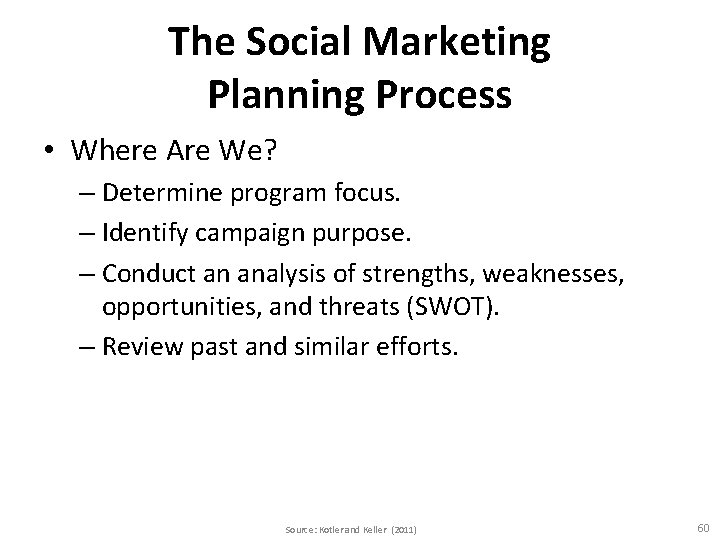 The Social Marketing Planning Process

• Where Are We?
– Determine program focus.
– Identify campaign purpose.
– Conduct an analysis of strengths, weaknesses, opportunities, and threats (SWOT).
– Review past and similar efforts.

Source: Kotler and Keller (2011)

60